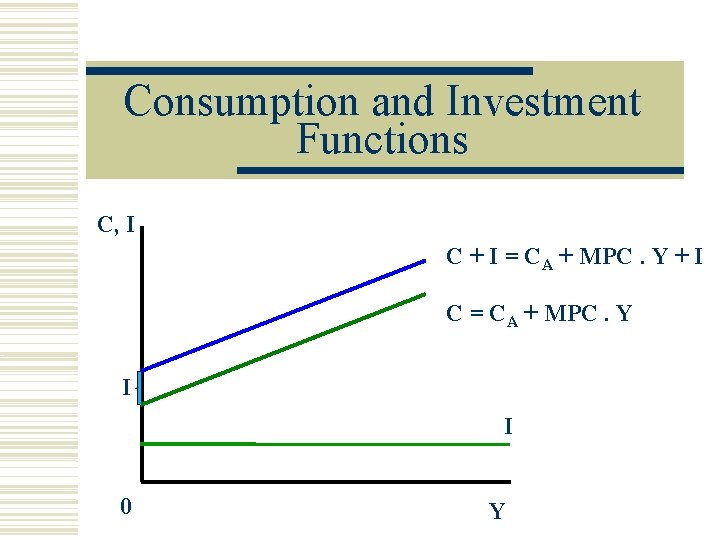 Consumption and Investment Functions

C, I

$C + I = C_A + MPC . Y + I$

$C = C_A + MPC . Y$

I

I

0

Y